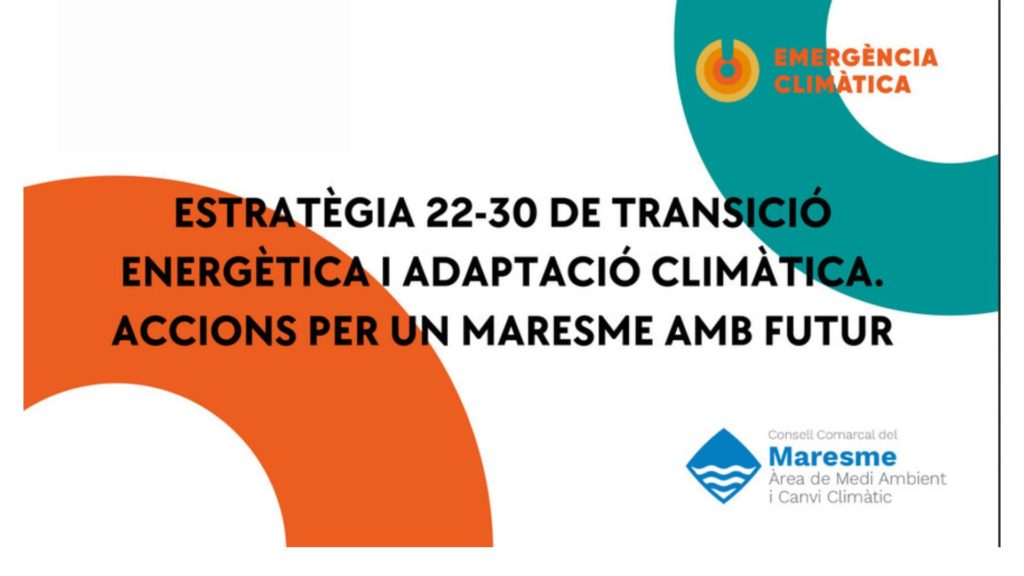 EMERGÈNCIA CLIMÀTICA

ESTRATÈGIA 22-30 DE TRANSICIÓ ENERGÈTICA I ADAPTACIÓ CLIMÀTICA. ACCIONS PER UN MARESME AMB FUTUR

Consell Comarcal del
Maresme
Àrea de Medi Ambient i Canvi Climàtic